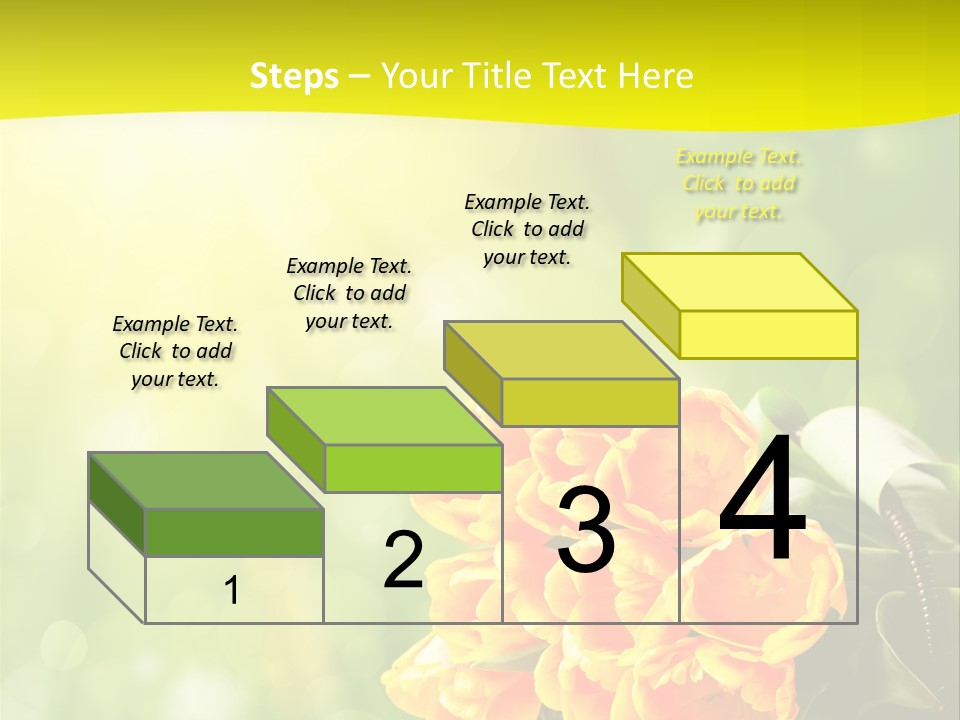 Steps – Your Title Text Here

Example Text. Click to add your text.

Example Text. Click to add your text.

Example Text. Click to add your text.

Example Text. Click to add your text.

1

2

3

4